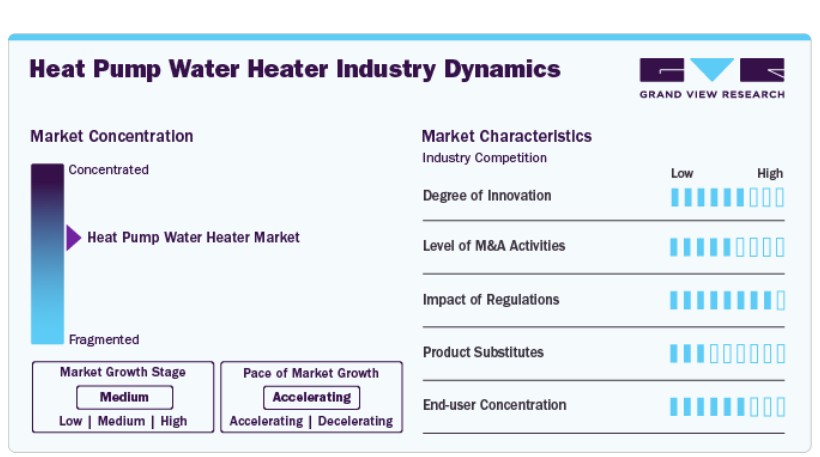 Heat Pump Water Heater Industry Dynamics

GRAND VIEW RESEARCH

Market Concentration

Concentrated

Heat Pump Water Heater Market

Fragmented

Market Growth Stage
Medium
Low | Medium | High

Pace of Market Growth
Accelerating
Accelerating | Decelerating

Market Characteristics
Industry Competition

Low High

Degree of Innovation

Level of M&A Activities

Impact of Regulations

Product Substitutes

End-user Concentration